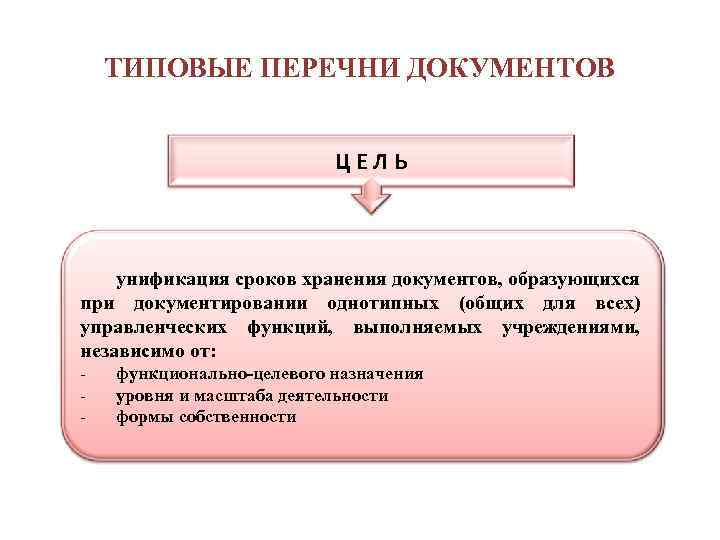 ТИПОВЫЕ ПЕРЕЧНИ ДОКУМЕНТОВ

Ц Е Л Ь

унификация сроков хранения документов, образующихся при документировании однотипных (общих для всех) управленческих функций, выполняемых учреждениями, независимо от:
- функционально-целевого назначения
- уровня и масштаба деятельности
- формы собственности